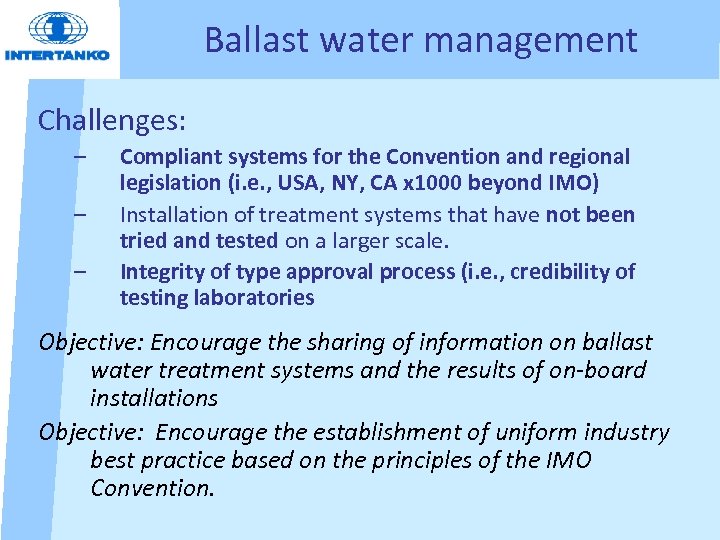 INTERTANKO

Ballast water management

Challenges:

– Compliant systems for the Convention and regional legislation (i.e., USA, NY, CA x1000 beyond IMO)

– Installation of treatment systems that have not been tried and tested on a larger scale.

– Integrity of type approval process (i.e., credibility of testing laboratories

Objective: Encourage the sharing of information on ballast water treatment systems and the results of on-board installations

Objective: Encourage the establishment of uniform industry best practice based on the principles of the IMO Convention.